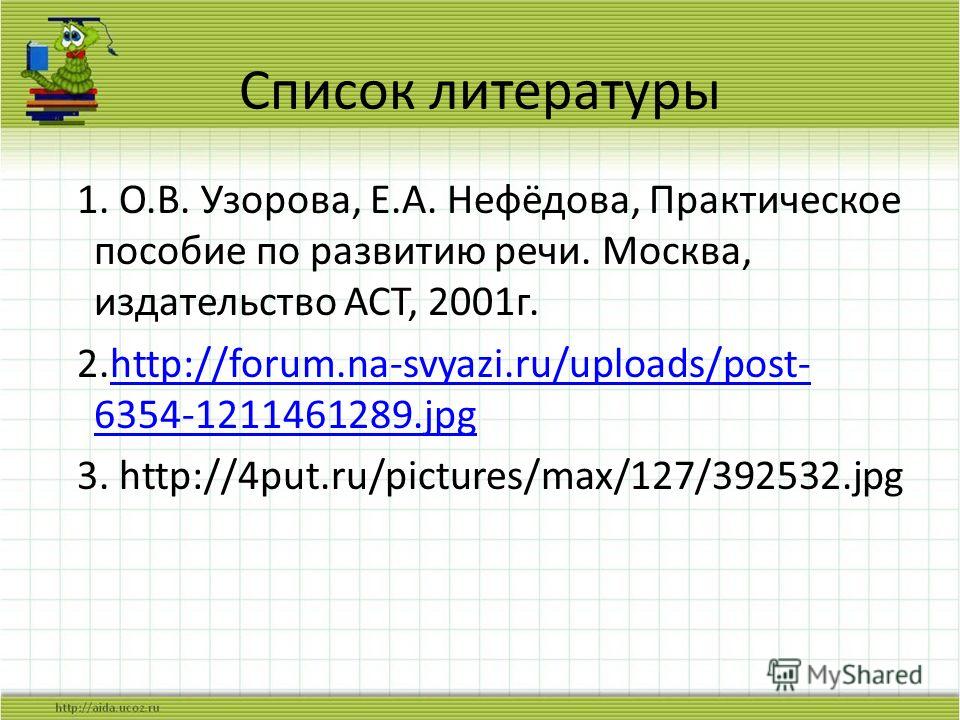 Список литературы

1. О.В. Узорова, Е.А. Нефёдова, Практическое пособие по развитию речи. Москва, издательство АСТ, 2001г.

2.http://forum.na-svyazi.ru/uploads/post-6354-1211461289.jpg

3. http://4put.ru/pictures/max/127/392532.jpg

MyShared

http://aida.ucoz.ru